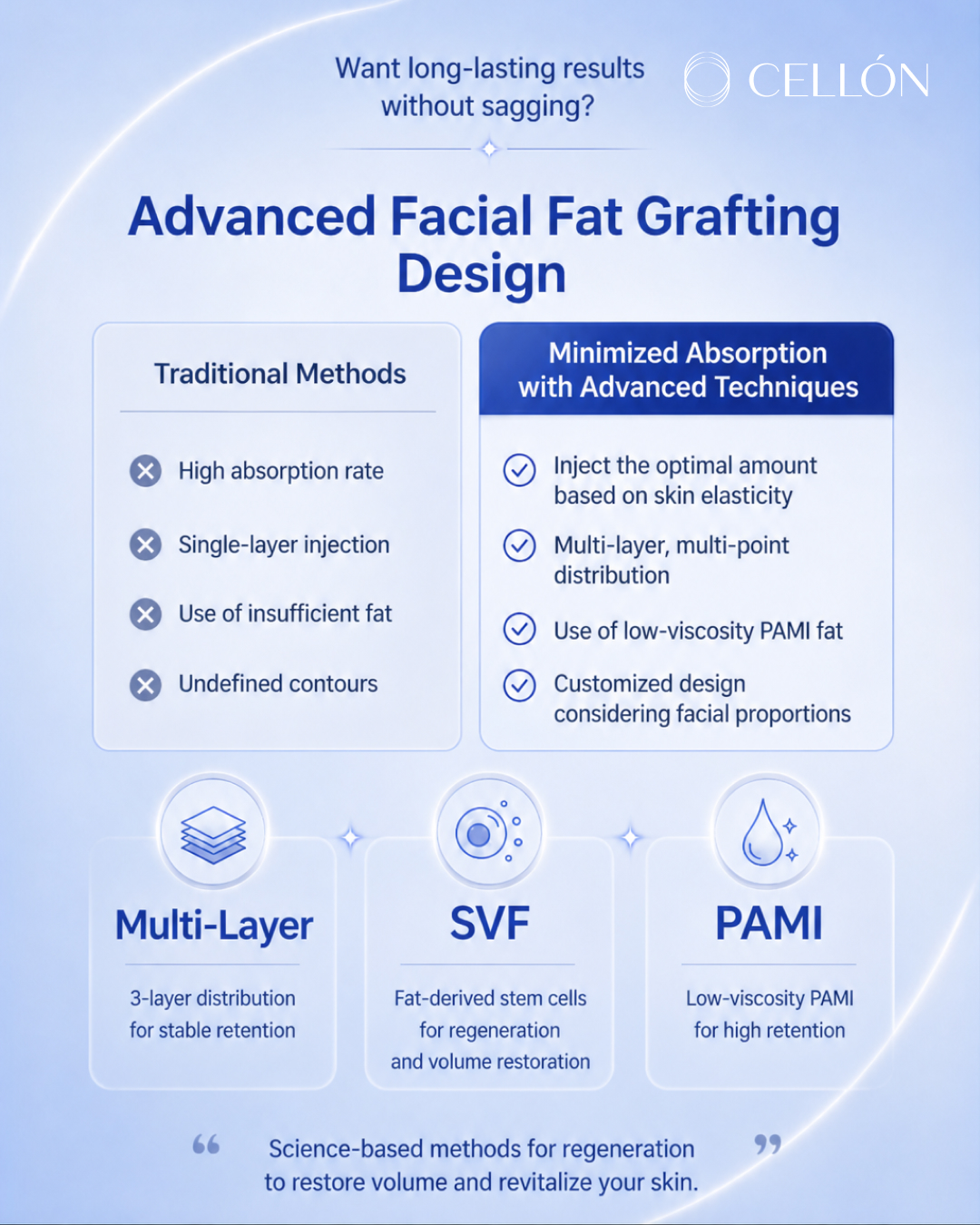 Want long-lasting results without sagging?

CELLÓN

Advanced Facial Fat Grafting Design

Traditional Methods

High absorption rate

Single-layer injection

Use of insufficient fat

Undefined contours

Minimized Absorption with Advanced Techniques

Inject the optimal amount based on skin elasticity

Multi-layer, multi-point distribution

Use of low-viscosity PAMI fat

Customized design considering facial proportions

Multi-Layer

3-layer distribution for stable retention

SVF

Fat-derived stem cells for regeneration and volume restoration

PAMI

Low-viscosity PAMI for high retention

“ Science-based methods for regeneration to restore volume and revitalize your skin. ”